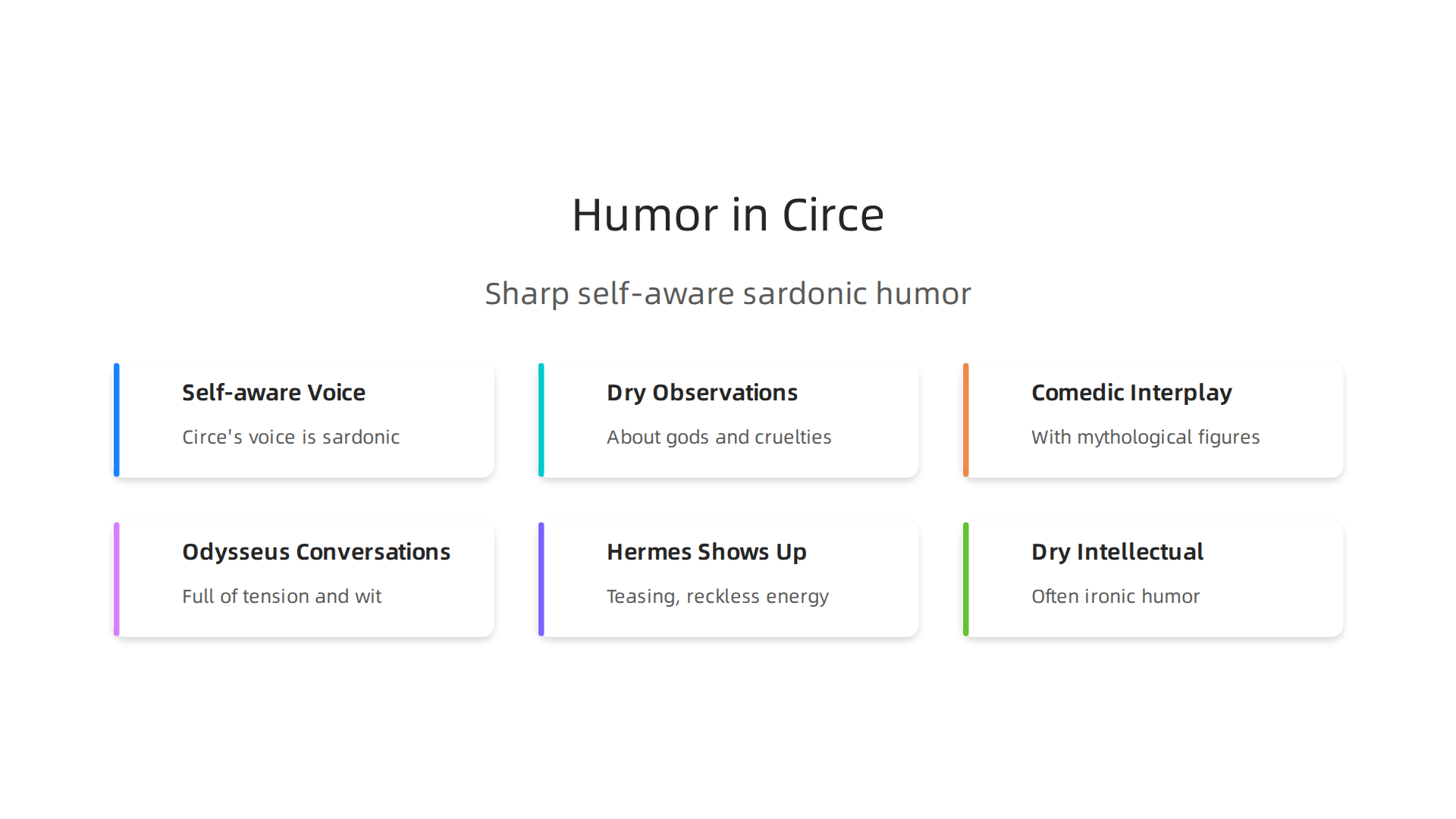 Humor in Circe

Sharp self-aware sardonic humor

Self-aware Voice

Circe's voice is sardonic

Dry Observations

About gods and cruelties

Comedic Interplay

With mythological figures

Odysseus Conversations

Full of tension and wit

Hermes Shows Up

Teasing, reckless energy

Dry Intellectual

Often ironic humor